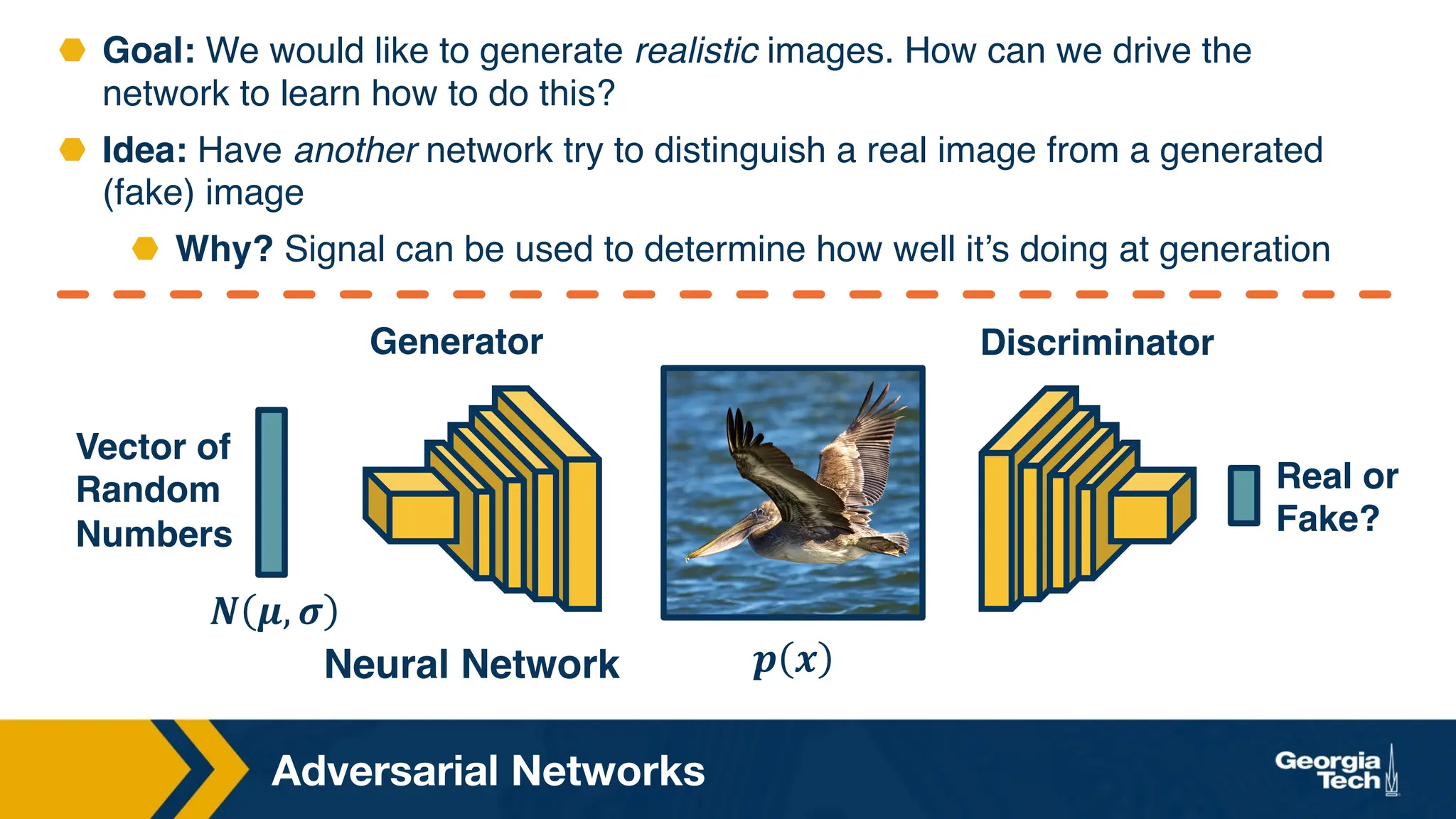 Goal: We would like to generate realistic images. How can we drive the network to learn how to do this?

Idea: Have another network try to distinguish a real image from a generated (fake) image

Why? Signal can be used to determine how well it's doing at generation

Generator

Discriminator

Vector of Random Numbers

$N(\mu, \sigma)$

Neural Network

$p(x)$

Real or Fake?

Adversarial Networks

Georgia Tech